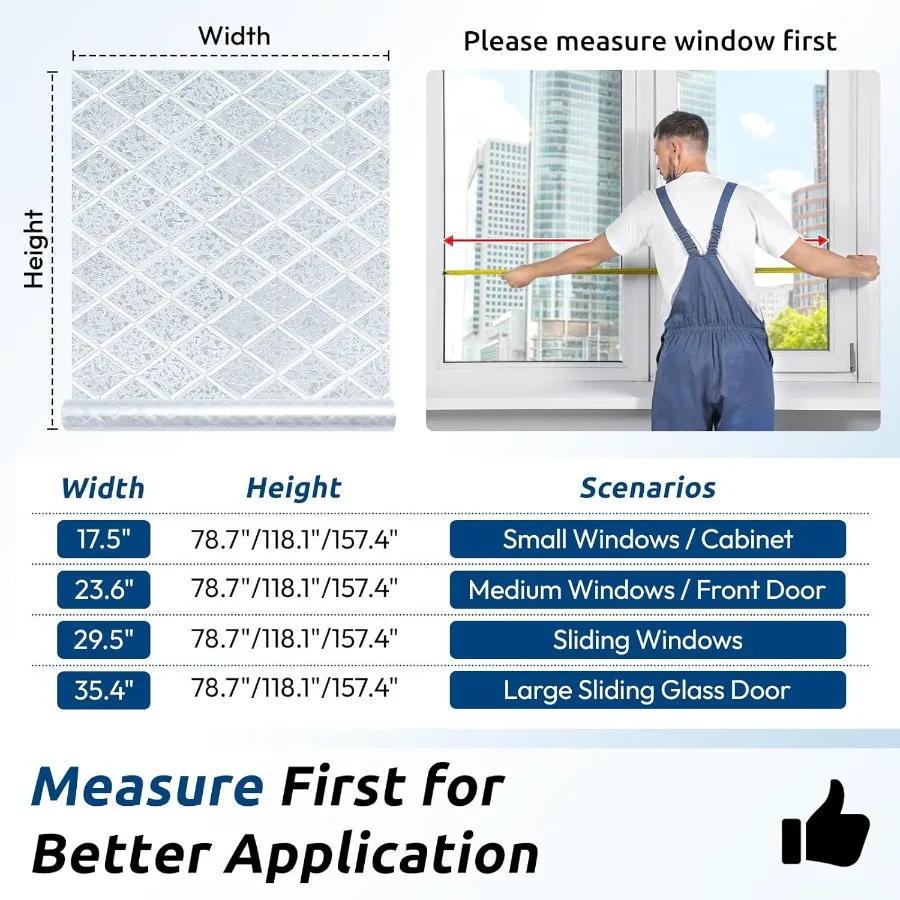 Width

Height

Please measure window first

| Width | Height | Scenarios |
|---|---|---|
| 17.5" | 78.7"/118.1"/157.4" | Small Windows / Cabinet |
| 23.6" | 78.7"/118.1"/157.4" | Medium Windows / Front Door |
| 29.5" | 78.7"/118.1"/157.4" | Sliding Windows |
| 35.4" | 78.7"/118.1"/157.4" | Large Sliding Glass Door |

Measure First for Better Application